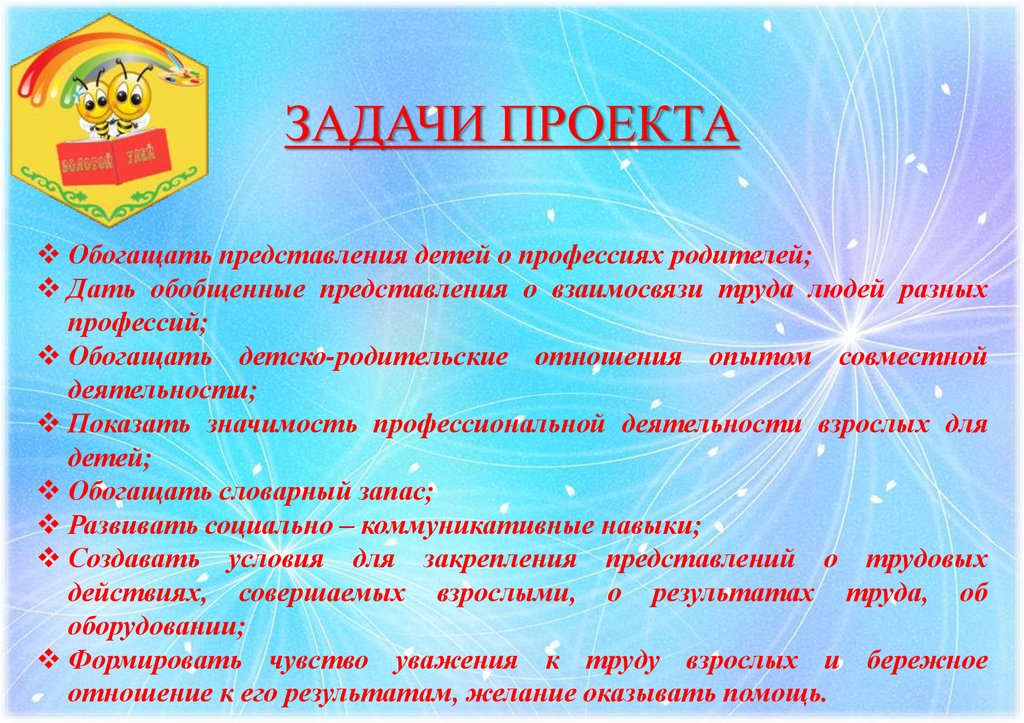 ЗОЛОТОЙ УЛЕЙ

ЗАДАЧИ ПРОЕКТА

❖ Обогащать представления детей о профессиях родителей;
❖ Дать обобщенные представления о взаимосвязи труда людей разных профессий;
❖ Обогащать детско-родительские отношения опытом совместной деятельности;
❖ Показать значимость профессиональной деятельности взрослых для детей;
❖ Обогащать словарный запас;
❖ Развивать социально – коммуникативные навыки;
❖ Создавать условия для закрепления представлений о трудовых действиях, совершаемых взрослыми, о результатах труда, об оборудовании;
❖ Формировать чувство уважения к труду взрослых и бережное отношение к его результатам, желание оказывать помощь.